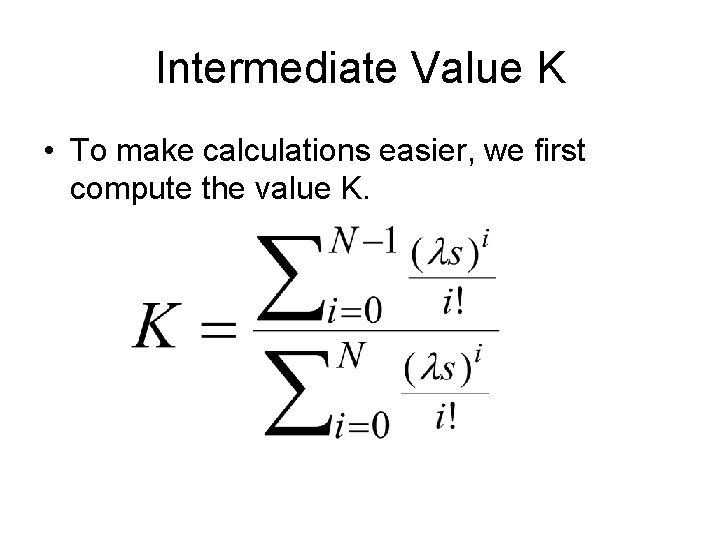 Intermediate Value K

• To make calculations easier, we first compute the value K.

$K = \frac{\sum_{i=0}^{N-1} \frac{(\lambda s)^i}{i!}}{\sum_{i=0}^{N} \frac{(\lambda s)^i}{i!}}$